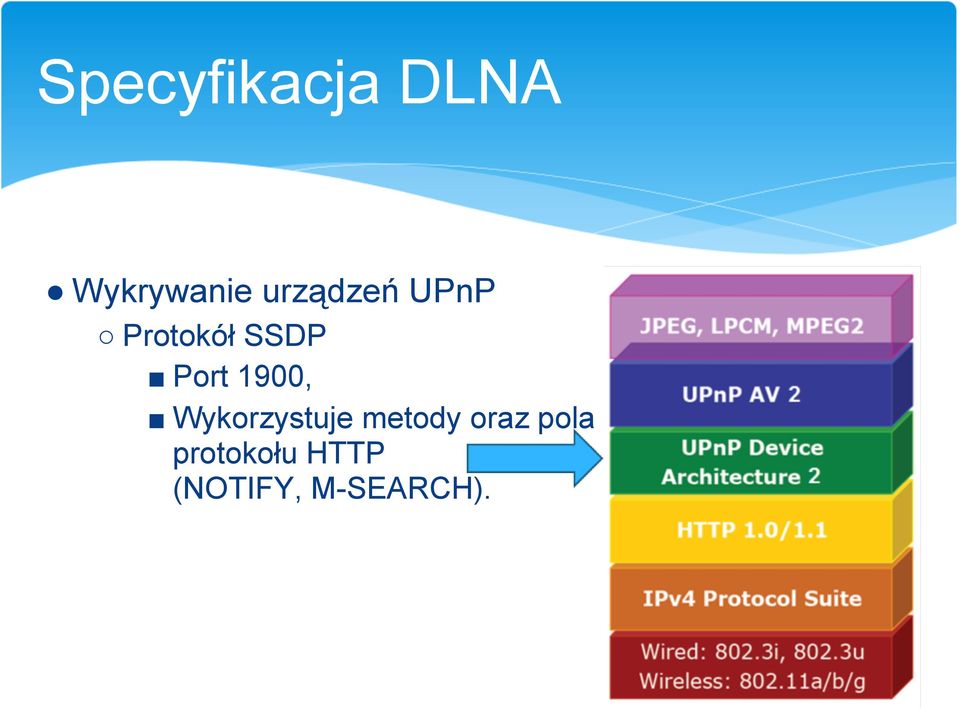 Specyfikacja DLNA

● Wykrywanie urządzeń UPnP
○ Protokół SSDP
■ Port 1900,
■ Wykorzystuje metody oraz pola protokołu HTTP (NOTIFY, M-SEARCH).

JPEG, LPCM, MPEG2

UPnP AV 2

UPnP Device Architecture 2

HTTP 1.0/1.1

IPv4 Protocol Suite

Wired: 802.3i, 802.3u
Wireless: 802.11a/b/g